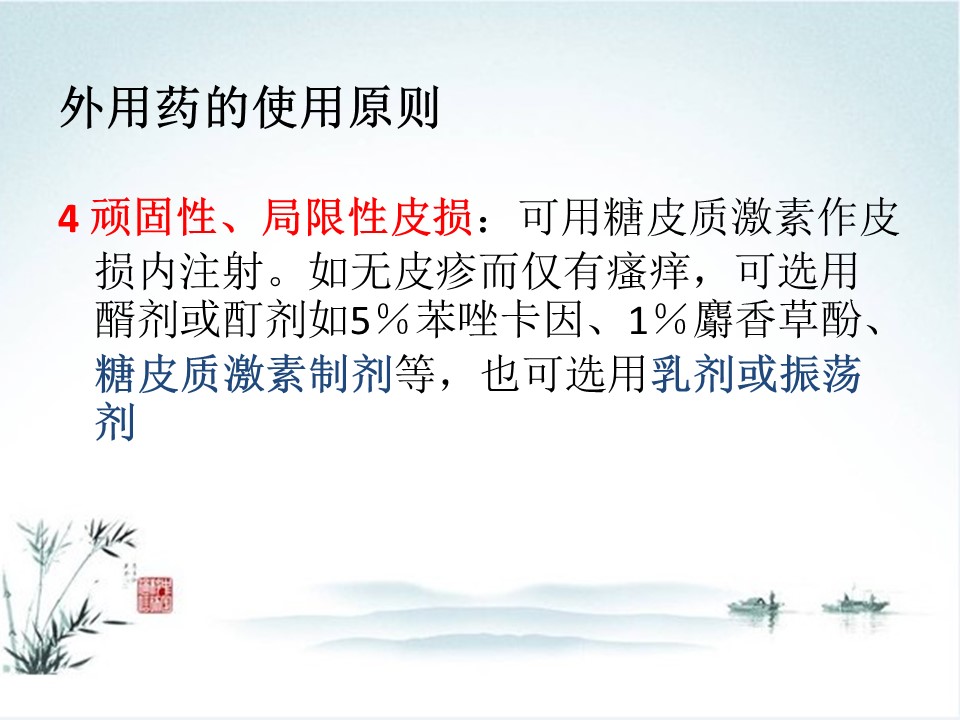 外用药的使用原则

4 顽固性、局限性皮损：可用糖皮质激素作皮损内注射。如无皮疹而仅有瘙痒，可选用醑剂或酊剂如5％苯唑卡因、1％麝香草酚、糖皮质激素制剂等，也可选用乳剂或振荡剂